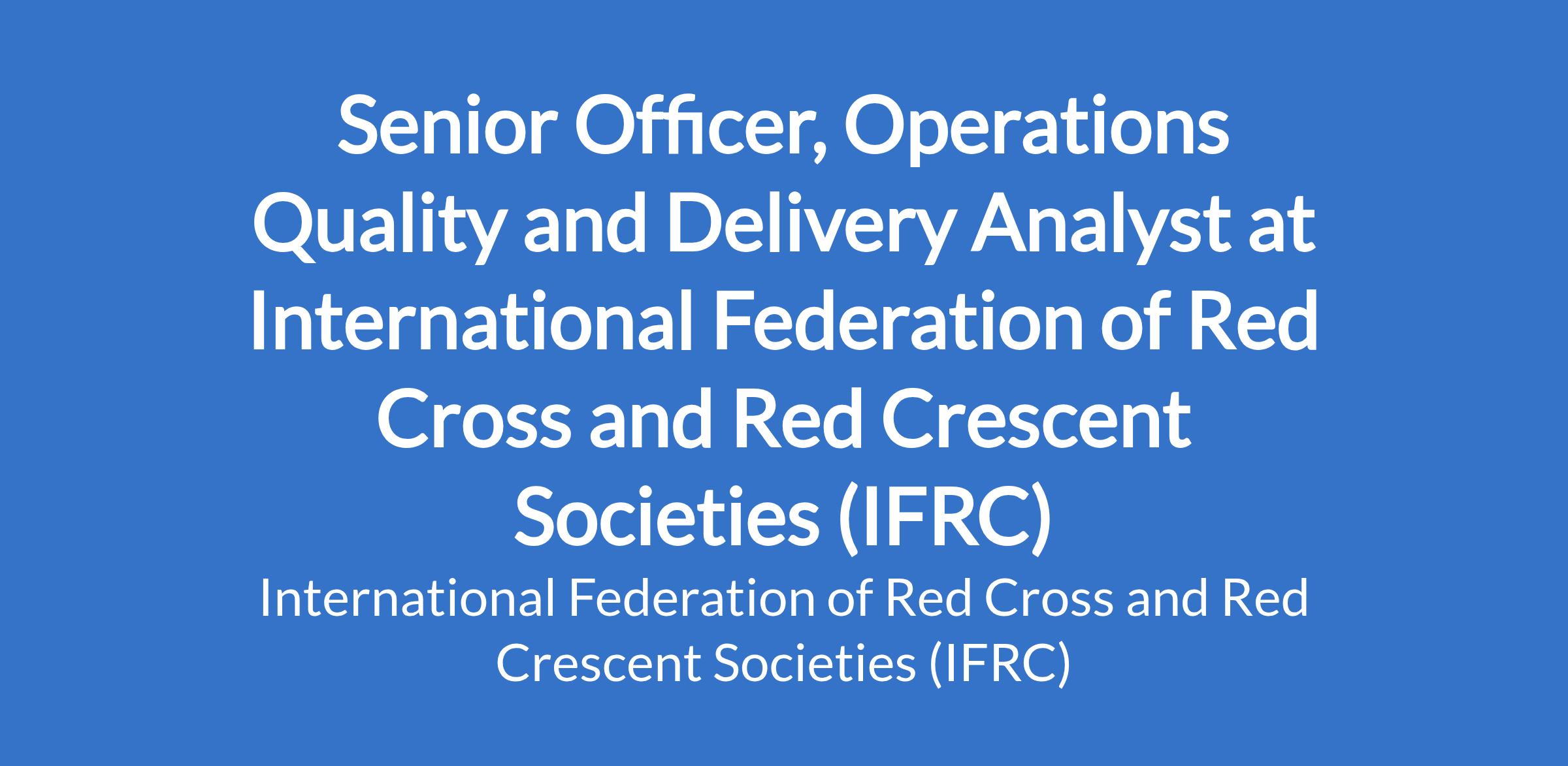 Senior Officer, Operations Quality and Delivery Analyst at International Federation of Red Cross and Red Crescent Societies (IFRC)

International Federation of Red Cross and Red Crescent Societies (IFRC)